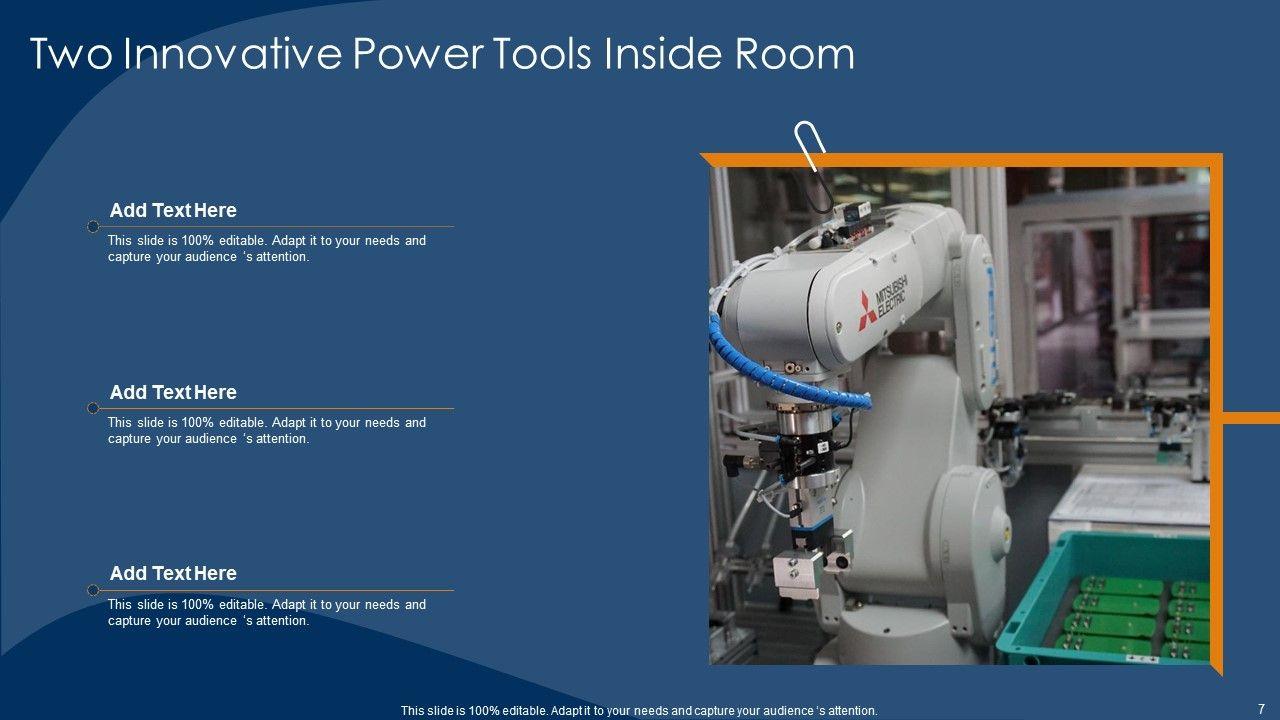 Two Innovative Power Tools Inside Room

Add Text Here

This slide is 100% editable. Adapt it to your needs and capture your audience 's attention.

Add Text Here

This slide is 100% editable. Adapt it to your needs and capture your audience 's attention.

Add Text Here

This slide is 100% editable. Adapt it to your needs and capture your audience 's attention.

MITSUBISHI ELECTRIC

This slide is 100% editable. Adapt it to your needs and capture your audience 's attention.

7